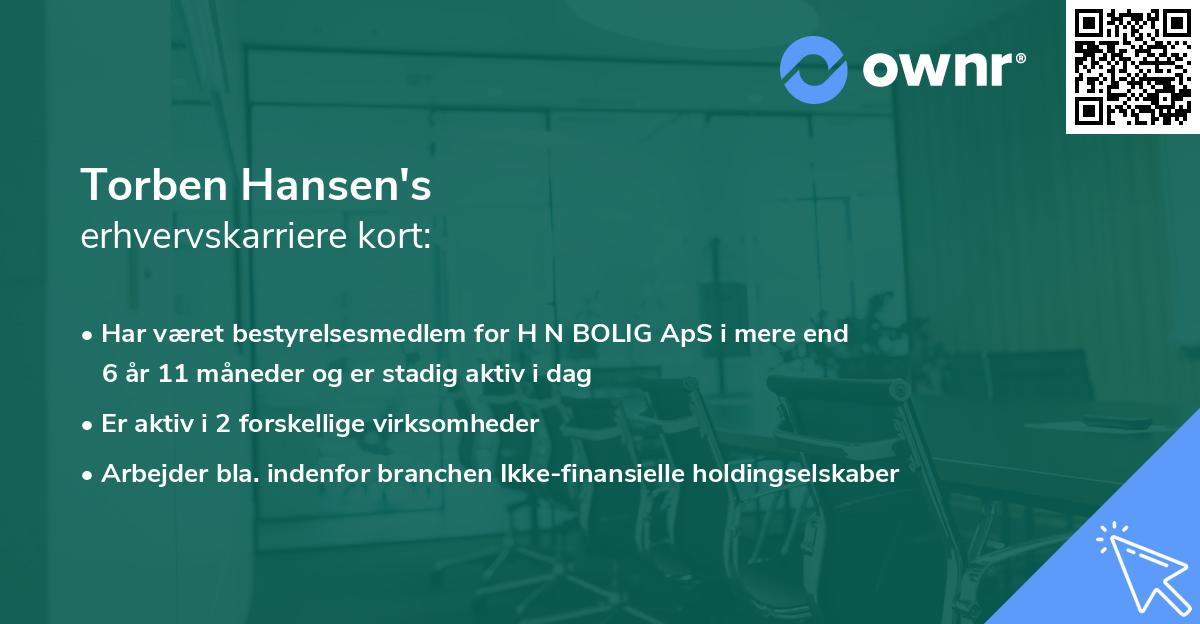 ownr®

Torben Hansen's
erhvervskarriere kort:

• Har været bestyrelsesmedlem for H N BOLIG ApS i mere end 6 år 11 måneder og er stadig aktiv i dag

• Er aktiv i 2 forskellige virksomheder

• Arbejder bla. indenfor branchen Ikke-finansielle holdingselskaber